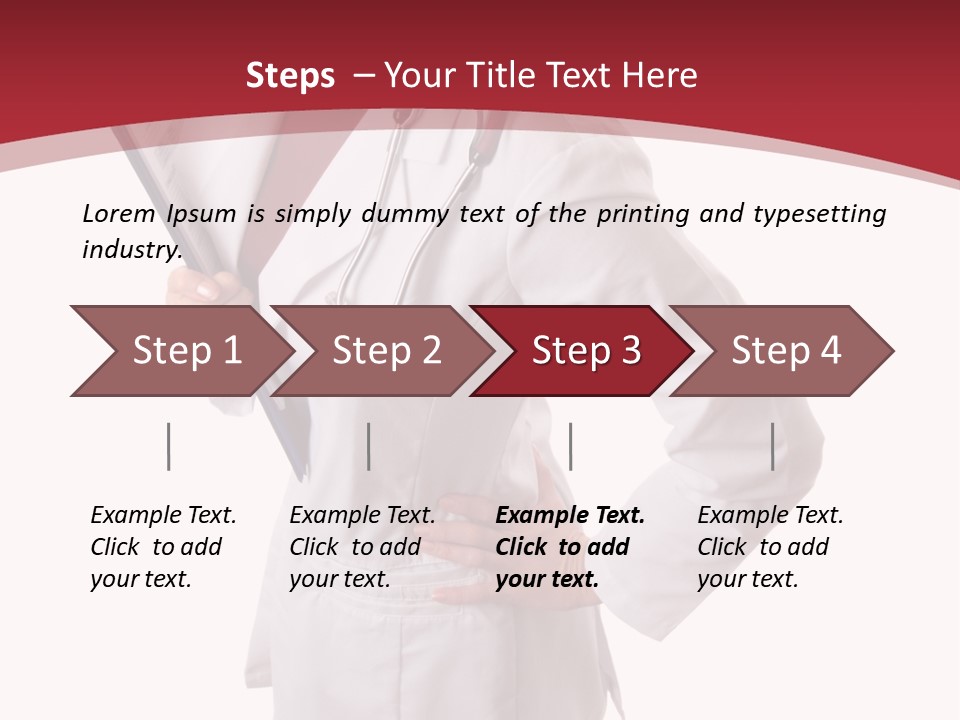 Steps – Your Title Text Here

Lorem Ipsum is simply dummy text of the printing and typesetting industry.

Step 1

Step 2

Step 3

Step 4

Example Text. Click to add your text.

Example Text. Click to add your text.

Example Text. Click to add your text.

Example Text. Click to add your text.